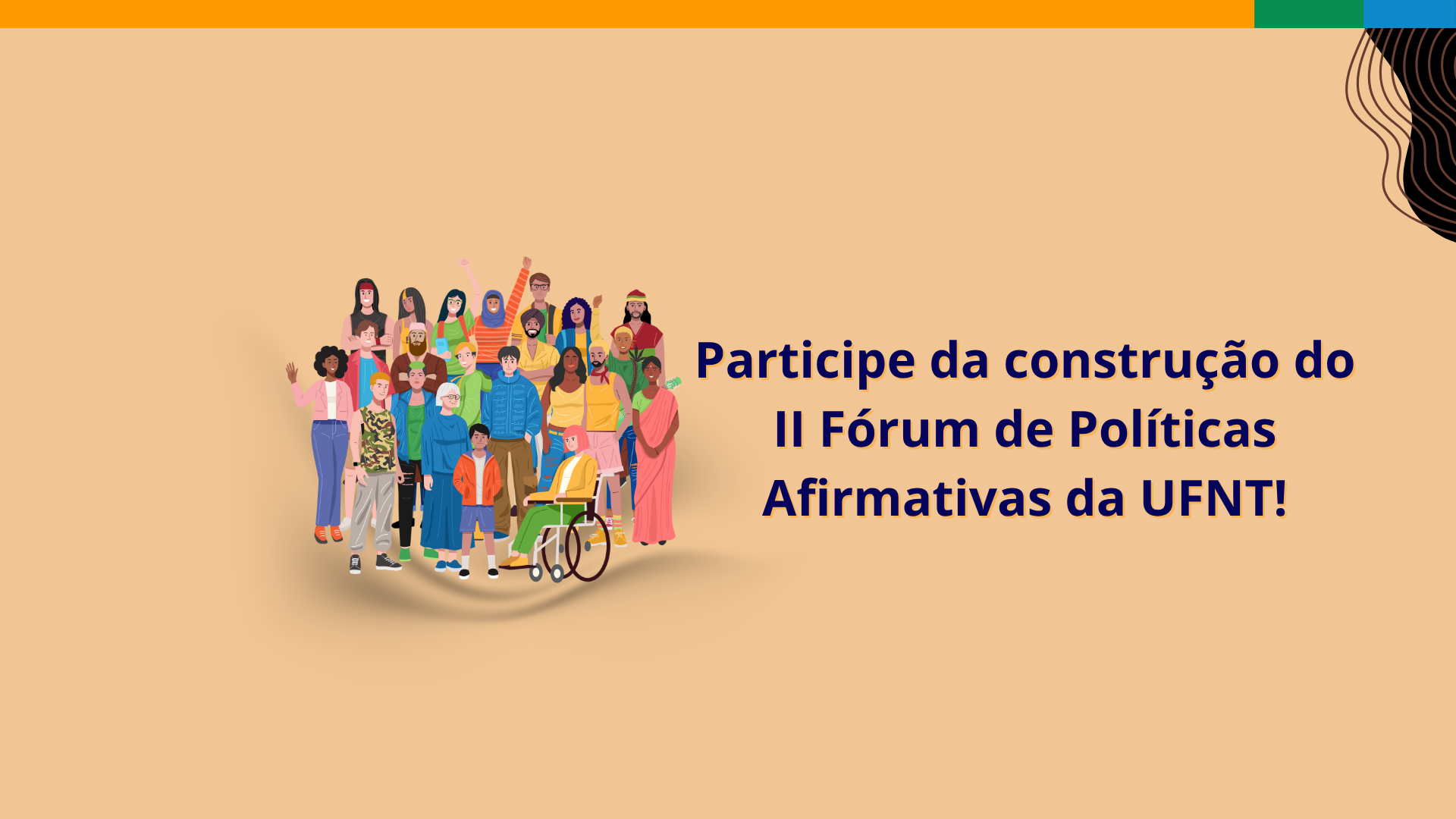 Participe da construção do II Fórum de Políticas Afirmativas da UFNT!